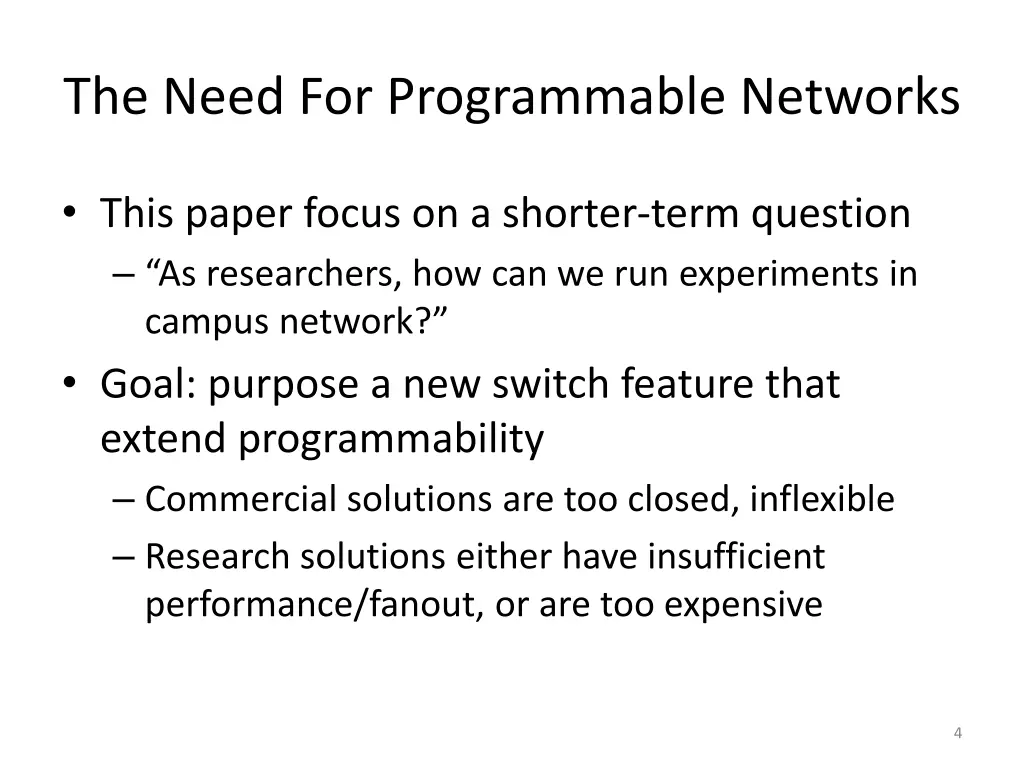 The Need For Programmable Networks

• This paper focus on a shorter-term question
– “As researchers, how can we run experiments in campus network?”

• Goal: purpose a new switch feature that extend programmability
– Commercial solutions are too closed, inflexible
– Research solutions either have insufficient performance/fanout, or are too expensive

4